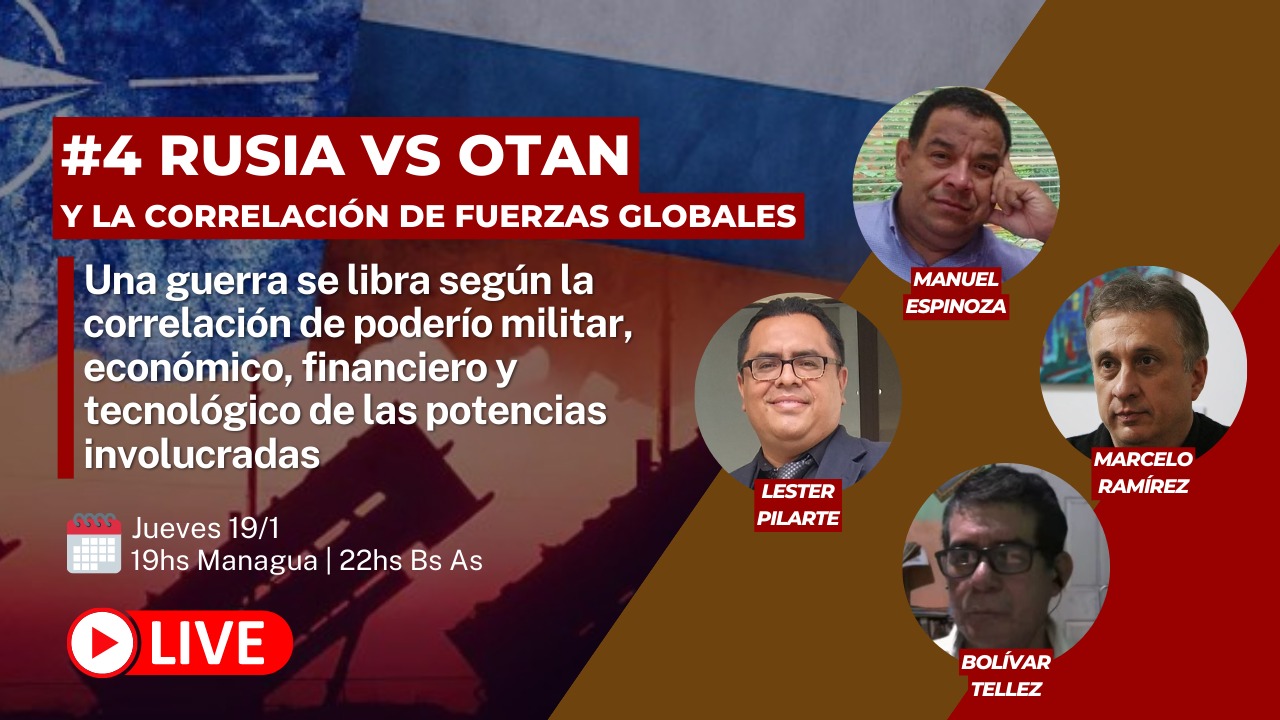 #4 RUSIA VS OTAN
Y LA CORRELACIÓN DE FUERZAS GLOBALES

Una guerra se libra según la correlación de poderío militar, económico, financiero y tecnológico de las potencias involucradas

Jueves 19/1
19hs Managua | 22hs Bs As

LIVE

MANUEL ESPINOZA

LESTER PILARTE

MARCELO RAMÍREZ

BOLÍVAR TELLEZ